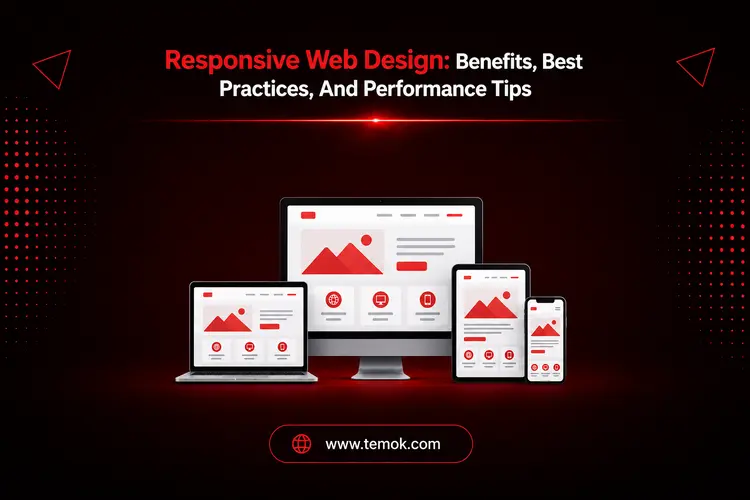 Responsive Web Design: Benefits, Best Practices, And Performance Tips

www.temok.com